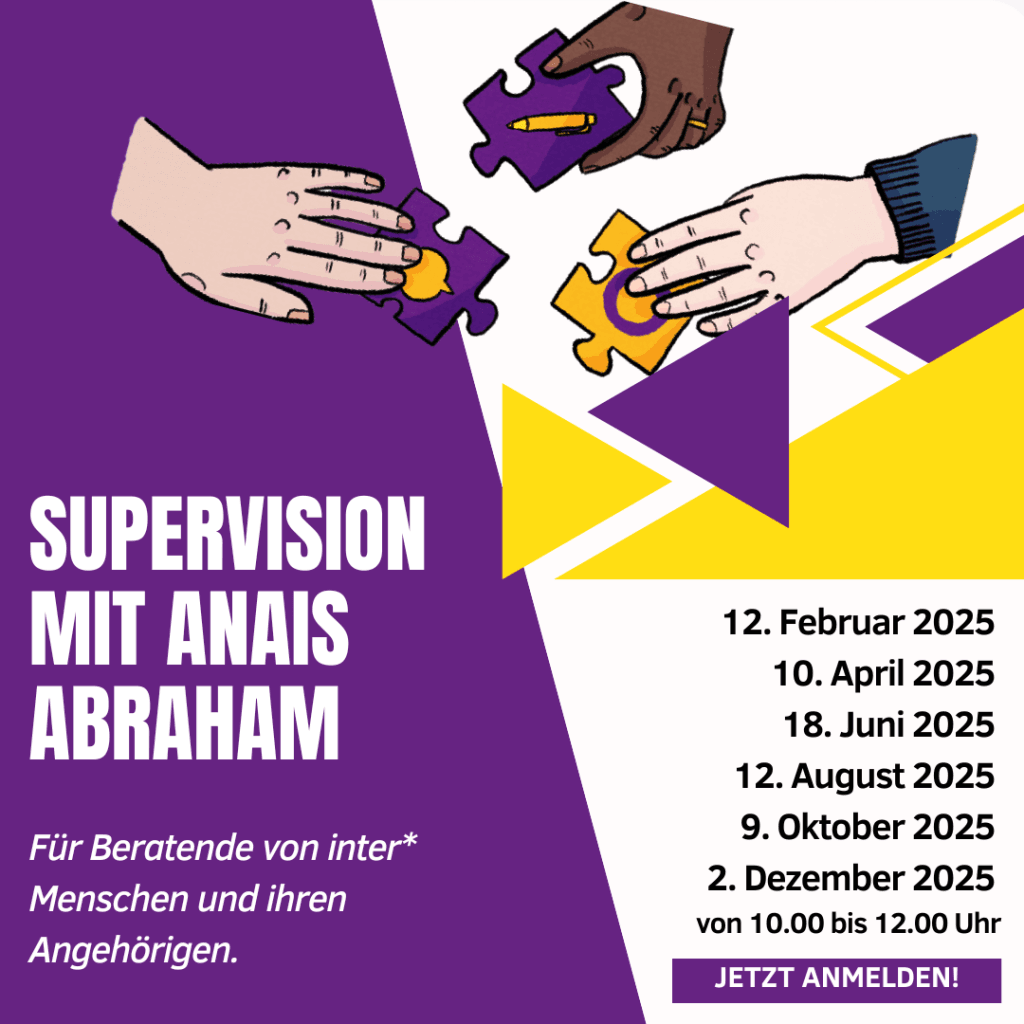 SUPERVISION MIT ANAIS ABRAHAM

Für Beratende von inter* Menschen und ihren Angehörigen.

12. Februar 2025
10. April 2025
18. Juni 2025
12. August 2025
9. Oktober 2025
2. Dezember 2025
von 10.00 bis 12.00 Uhr

JETZT ANMELDEN!